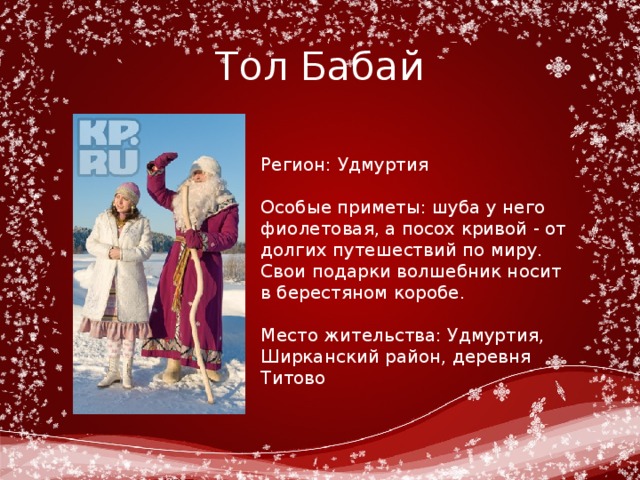 Тол Бабай

KP.RU

Регион: Удмуртия

Особые приметы: шуба у него фиолетовая, а посох кривой - от долгих путешествий по миру. Свои подарки волшебник носит в берестяном коробе.

Место жительства: Удмуртия, Ширканский район, деревня Титово